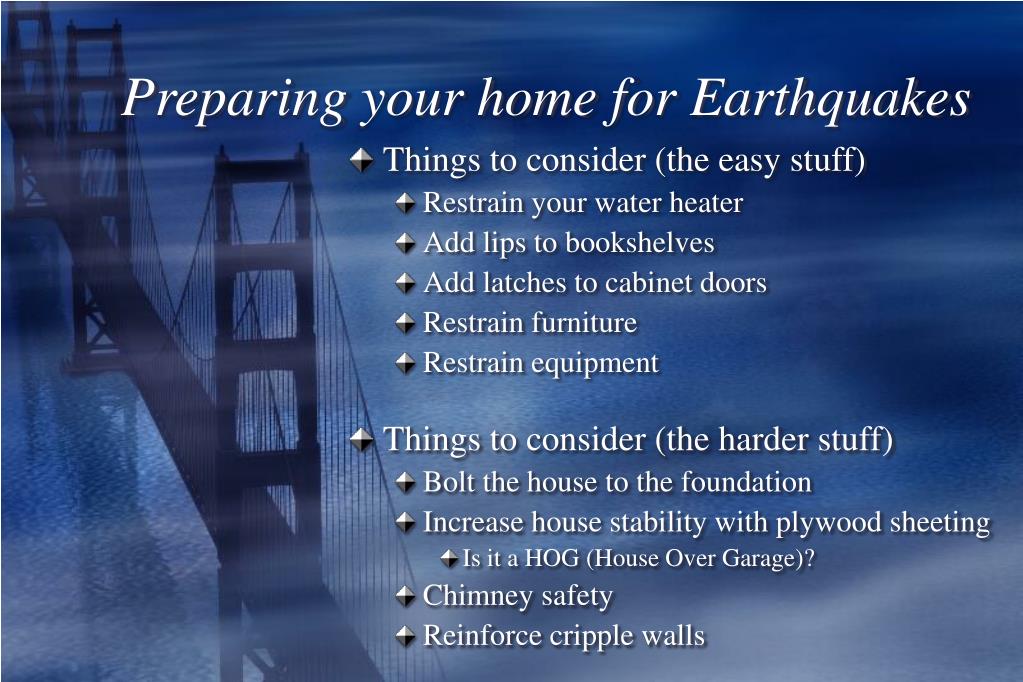 Preparing your home for Earthquakes

Things to consider (the easy stuff)
Restrain your water heater
Add lips to bookshelves
Add latches to cabinet doors
Restrain furniture
Restrain equipment

Things to consider (the harder stuff)
Bolt the house to the foundation
Increase house stability with plywood sheeting
Is it a HOG (House Over Garage)?
Chimney safety
Reinforce cripple walls